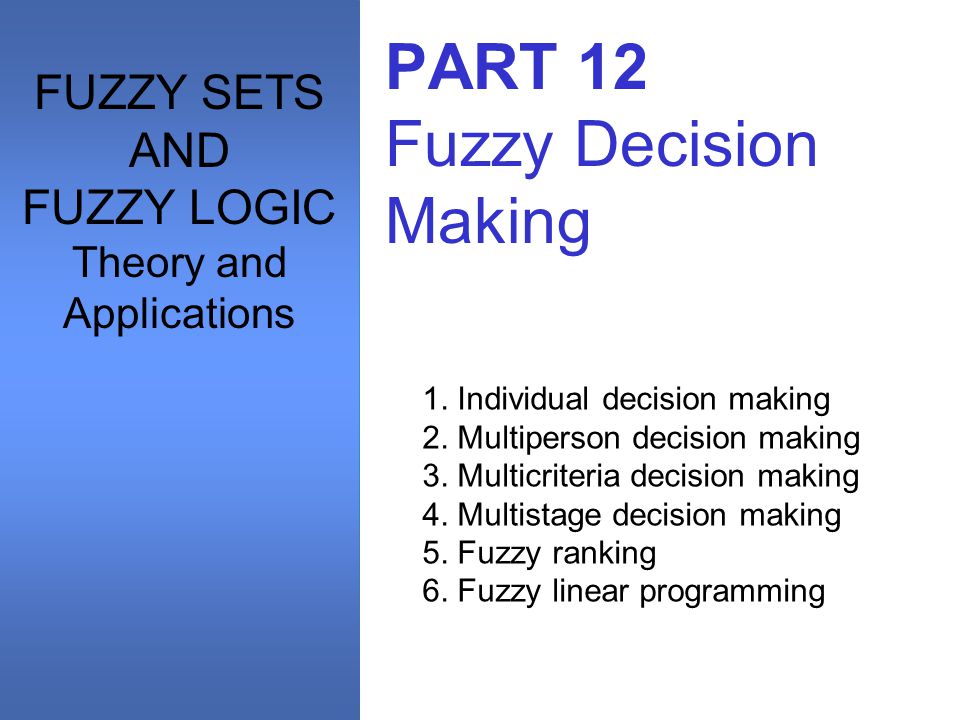 FUZZY SETS
AND
FUZZY LOGIC
Theory and
Applications

PART 12
Fuzzy Decision Making

1. Individual decision making
2. Multiperson decision making
3. Multicriteria decision making
4. Multistage decision making
5. Fuzzy ranking
6. Fuzzy linear programming